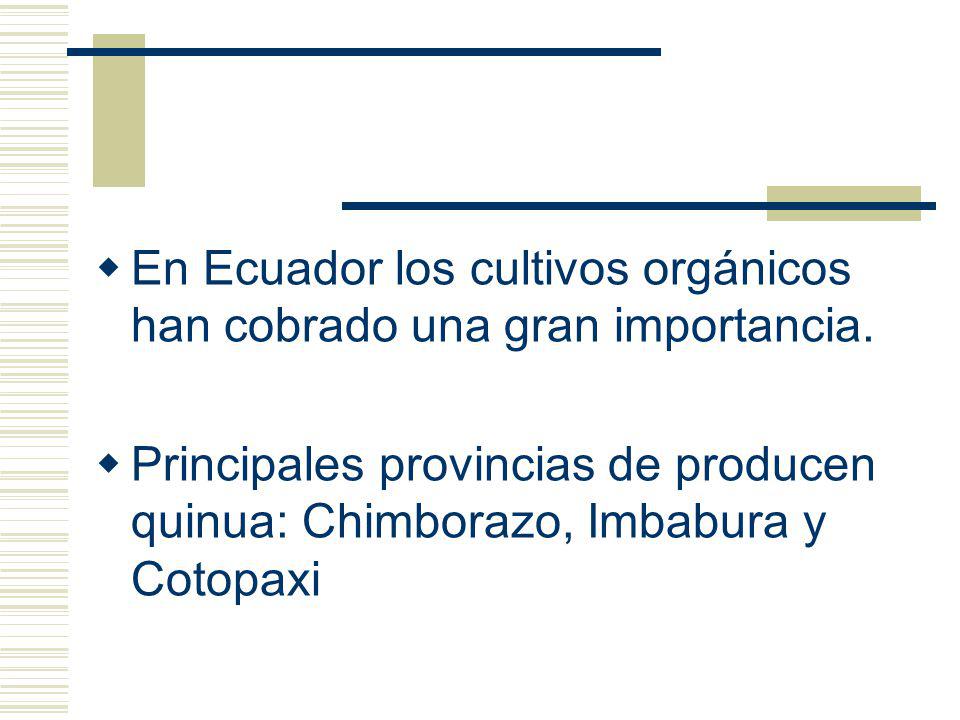 En Ecuador los cultivos orgánicos han cobrado una gran importancia.

Principales provincias de producen quinua: Chimborazo, Imbabura y Cotopaxi